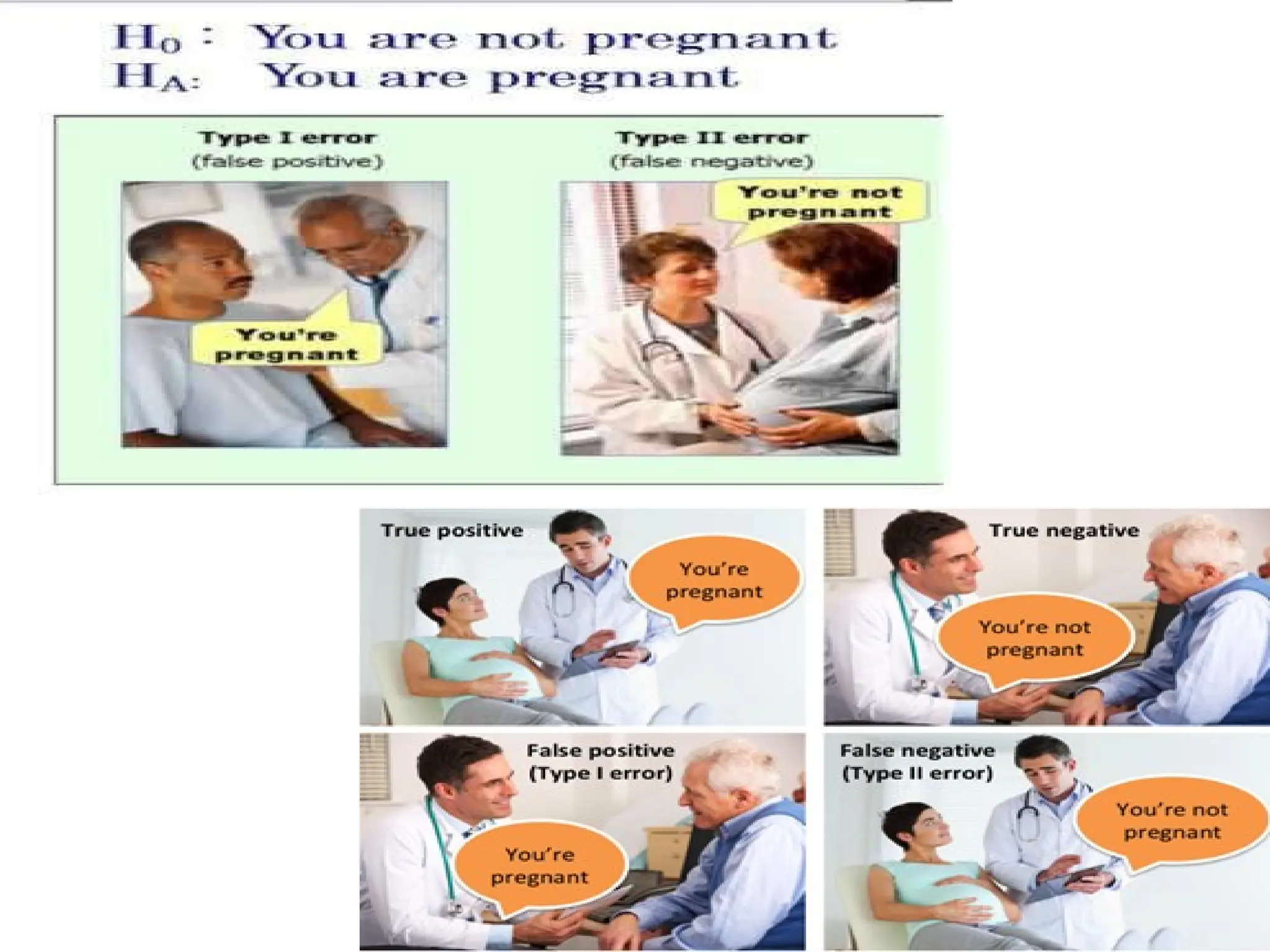 $H_0$ : You are not pregnant
$H_A$: You are pregnant

Type I error
(false positive)

You're pregnant

Type II error
(false negative)

You're not pregnant

True positive

You're pregnant

True negative

You're not pregnant

False positive
(Type I error)

You're pregnant

False negative
(Type II error)

You're not pregnant